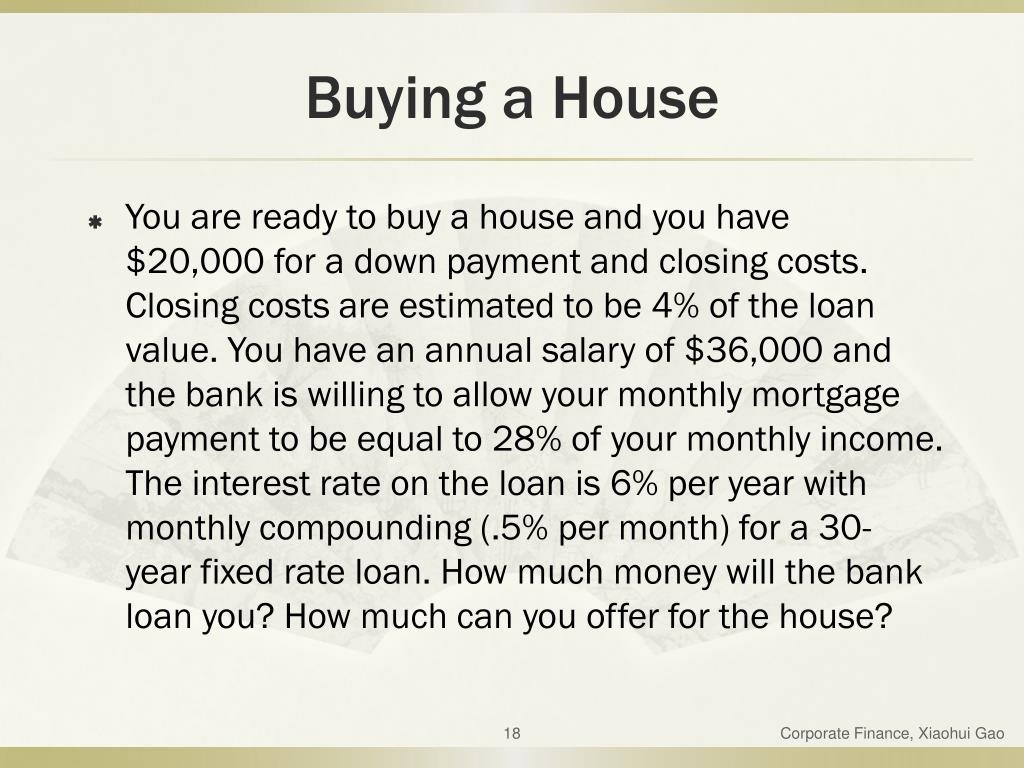 Buying a House

You are ready to buy a house and you have \$20,000 for a down payment and closing costs. Closing costs are estimated to be 4% of the loan value. You have an annual salary of \$36,000 and the bank is willing to allow your monthly mortgage payment to be equal to 28% of your monthly income. The interest rate on the loan is 6% per year with monthly compounding (.5% per month) for a 30-year fixed rate loan. How much money will the bank loan you? How much can you offer for the house?

18

Corporate Finance, Xiaohui Gao